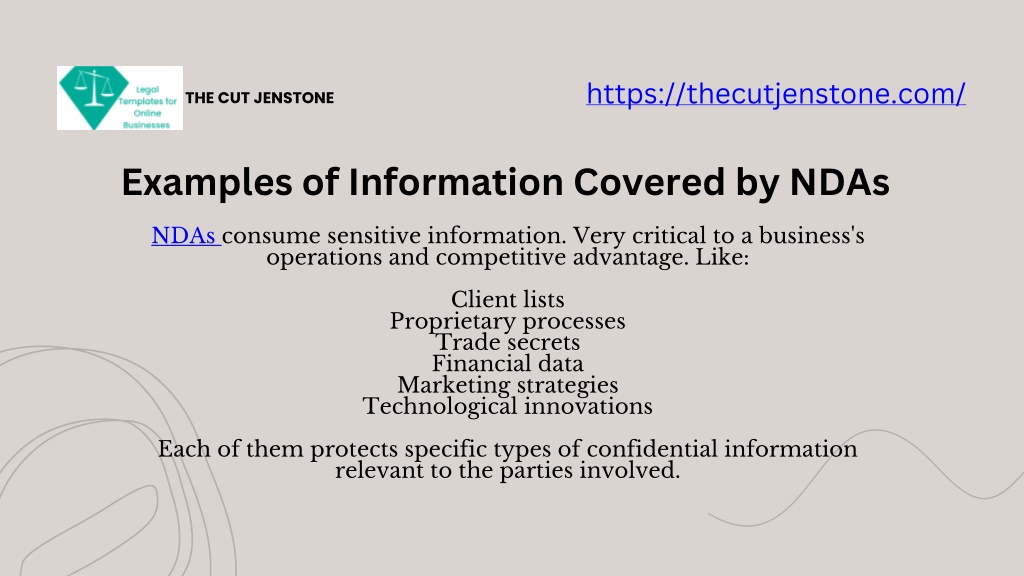 Legal Templates for Online Businesses

THE CUT JENSTONE

https://thecutjenstone.com/

Examples of Information Covered by NDAs

NDAs consume sensitive information. Very critical to a business's operations and competitive advantage. Like:

Client lists
Proprietary processes
Trade secrets
Financial data
Marketing strategies
Technological innovations

Each of them protects specific types of confidential information relevant to the parties involved.